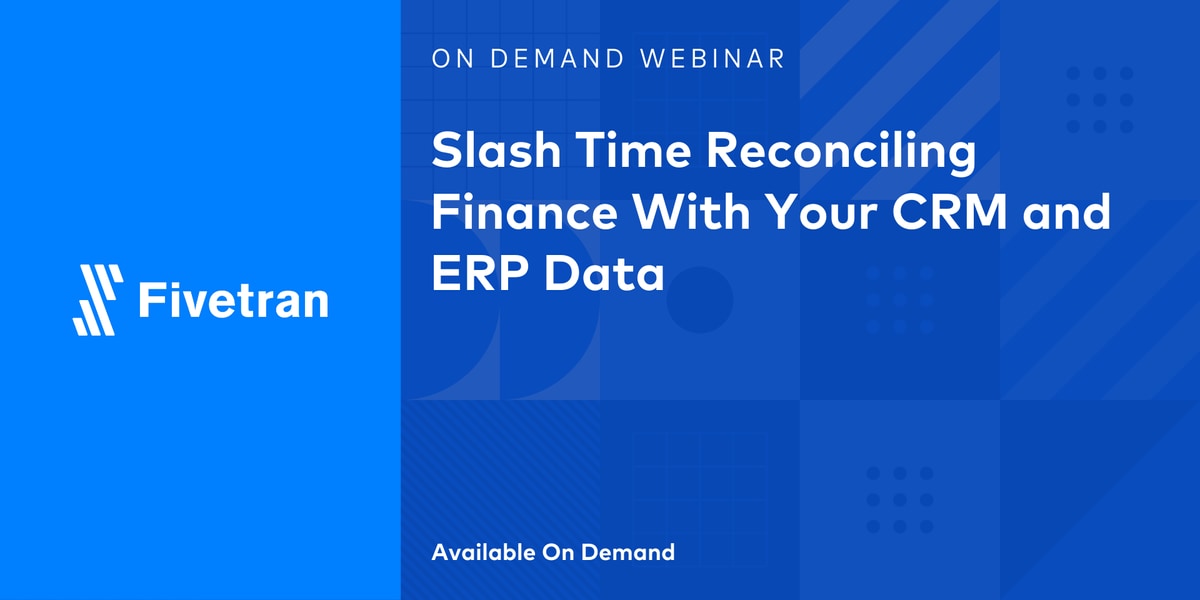 Fivetran

ON DEMAND WEBINAR

Slash Time Reconciling Finance With Your CRM and ERP Data

Available On Demand